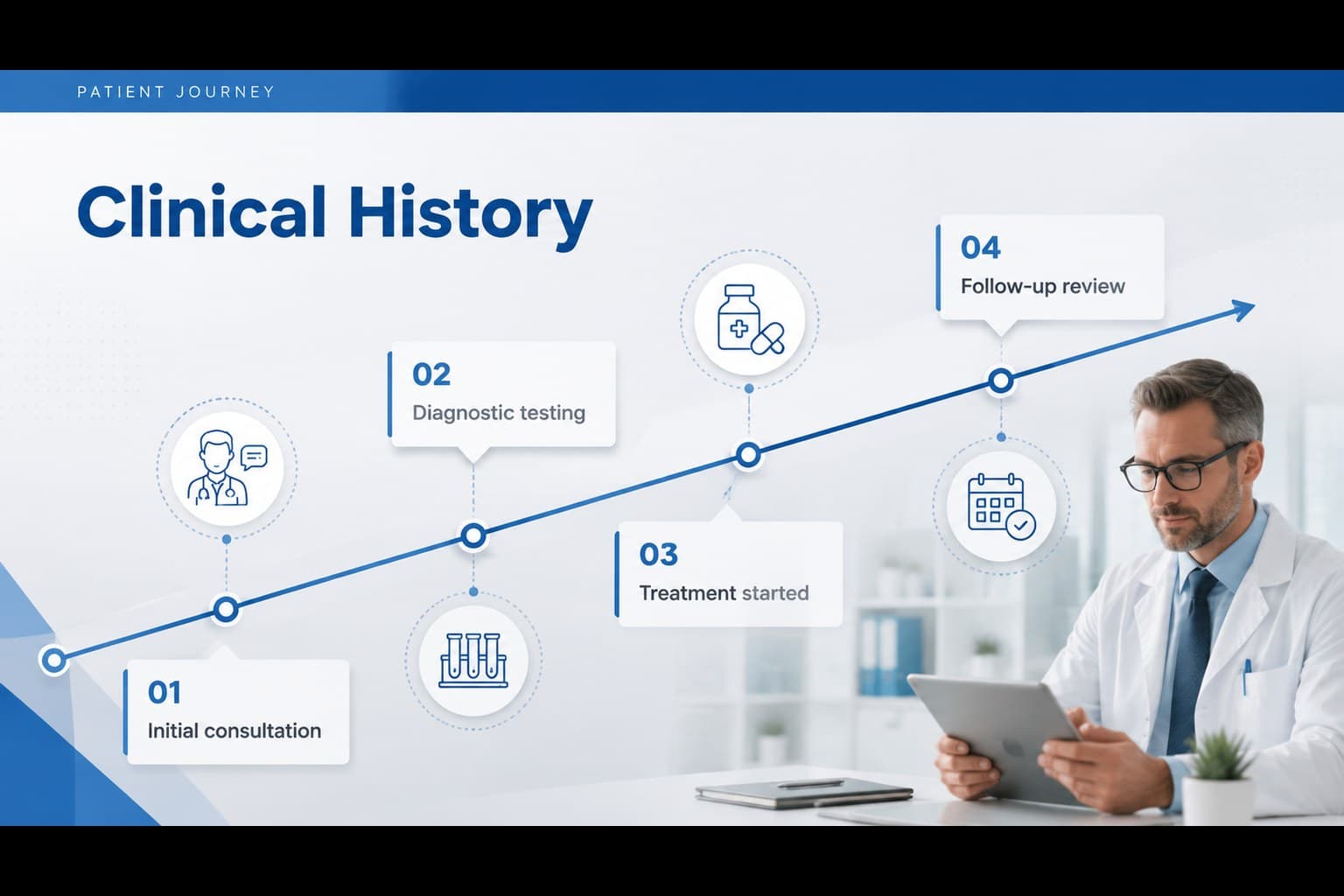 PATIENT JOURNEY

Clinical History

01
Initial consultation

02
Diagnostic testing

03
Treatment started

04
Follow-up review